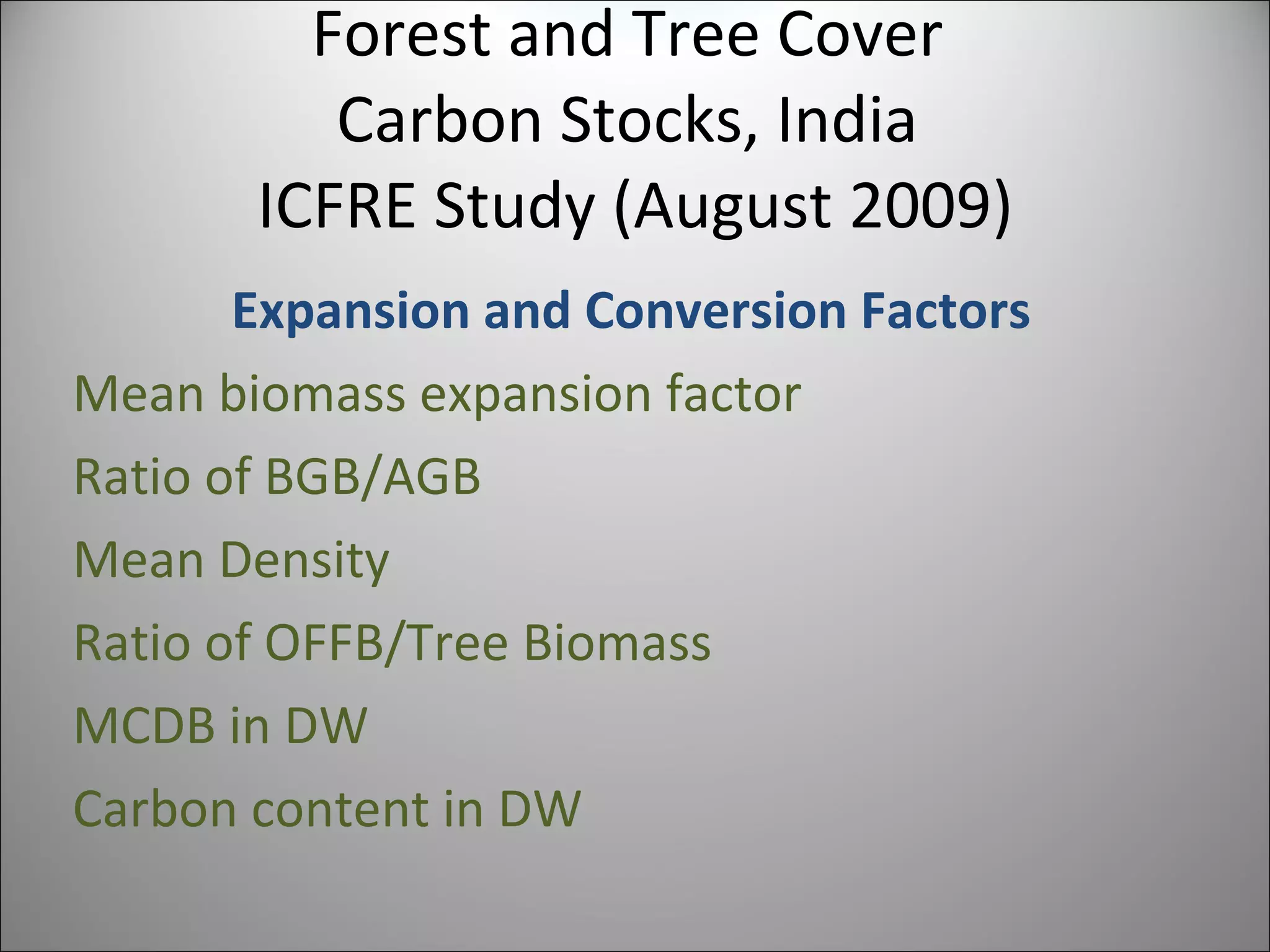 Forest and Tree Cover
Carbon Stocks, India
ICFRE Study (August 2009)

Expansion and Conversion Factors

Mean biomass expansion factor

Ratio of BGB/AGB

Mean Density

Ratio of OFFB/Tree Biomass

MCDB in DW

Carbon content in DW